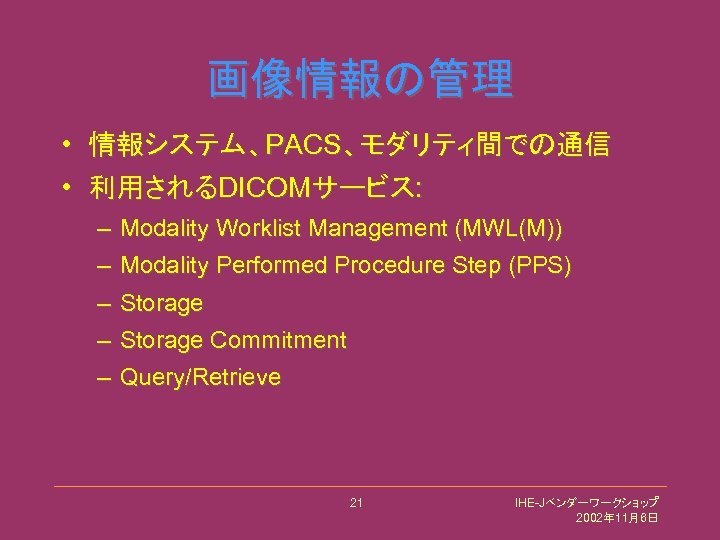 画像情報の管理

• 情報システム、PACS、モダリティ間での通信
• 利用されるDICOMサービス:
– Modality Worklist Management (MWL(M))
– Modality Performed Procedure Step (PPS)
– Storage
– Storage Commitment
– Query/Retrieve

21

IHE-Jベンダーワークショップ
2002年11月6日